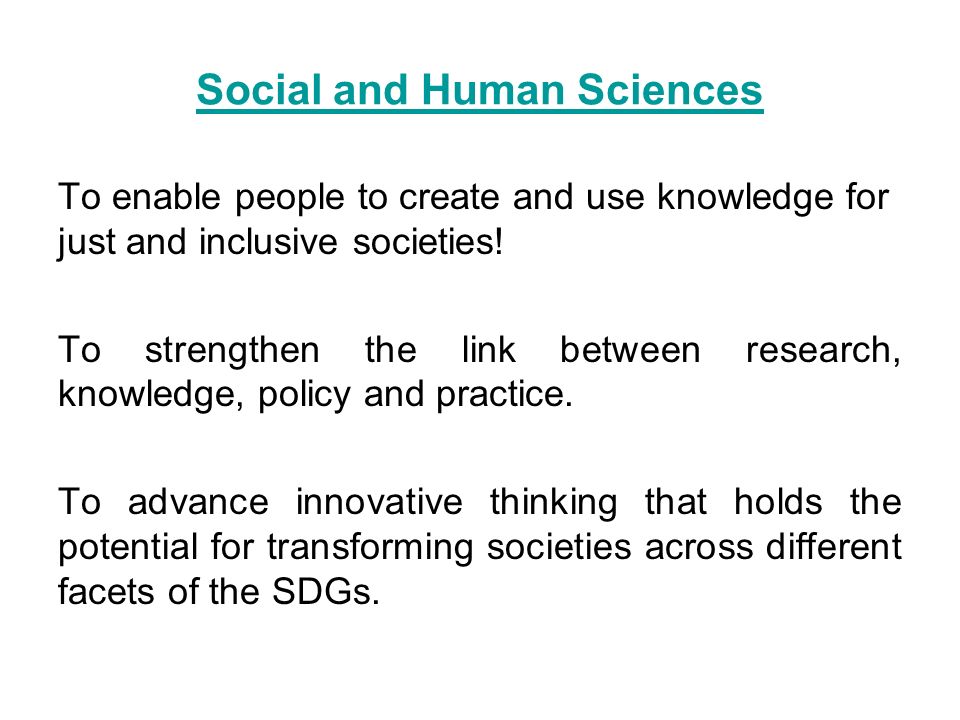 Social and Human Sciences

To enable people to create and use knowledge for just and inclusive societies!

To strengthen the link between research, knowledge, policy and practice.

To advance innovative thinking that holds the potential for transforming societies across different facets of the SDGs.